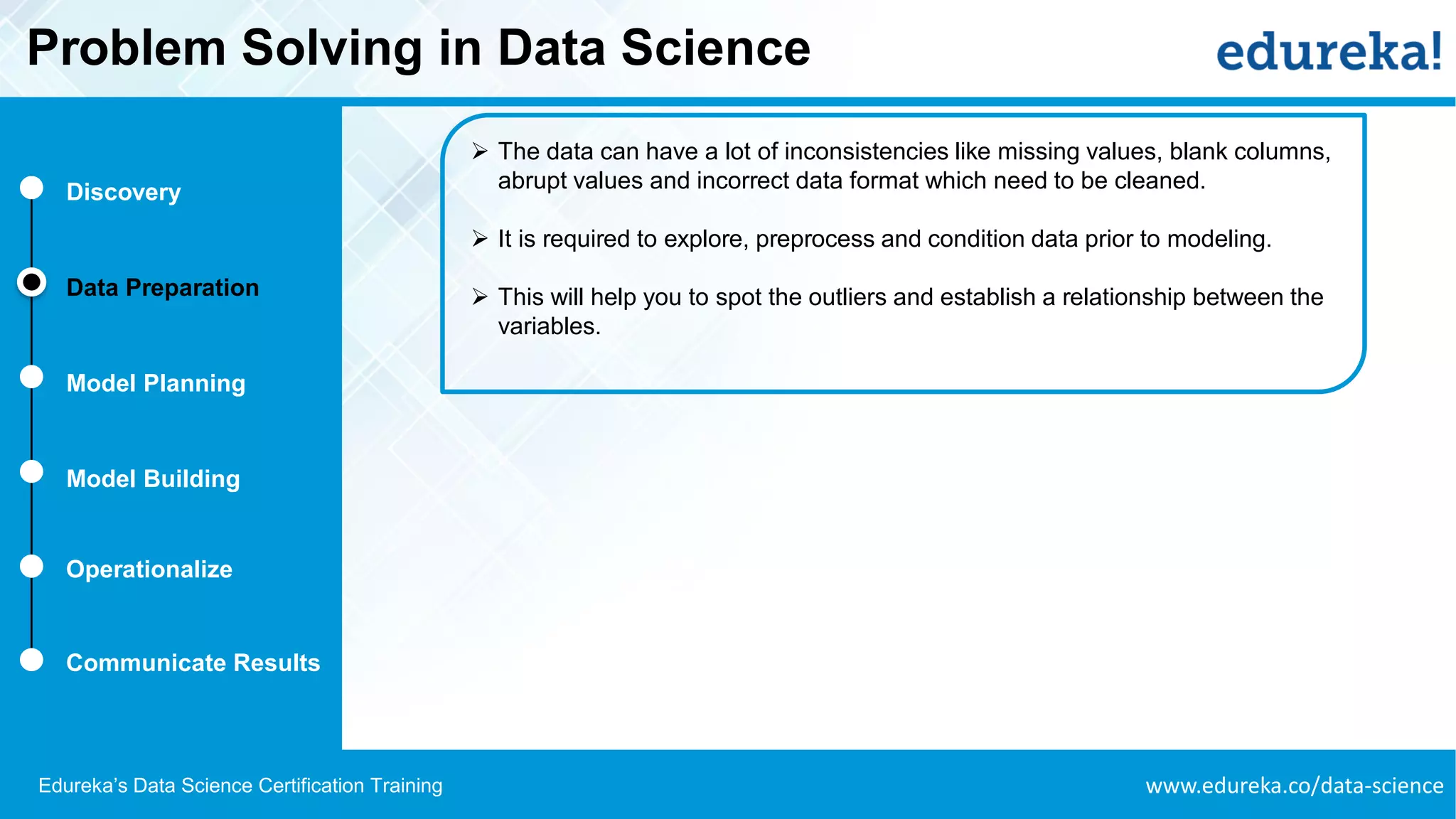 Problem Solving in Data Science

edureka!

Discovery

Data Preparation

Model Planning

Model Building

Operationalize

Communicate Results

➢ The data can have a lot of inconsistencies like missing values, blank columns, abrupt values and incorrect data format which need to be cleaned.

➢ It is required to explore, preprocess and condition data prior to modeling.

➢ This will help you to spot the outliers and establish a relationship between the variables.

Edureka's Data Science Certification Training

www.edureka.co/data-science